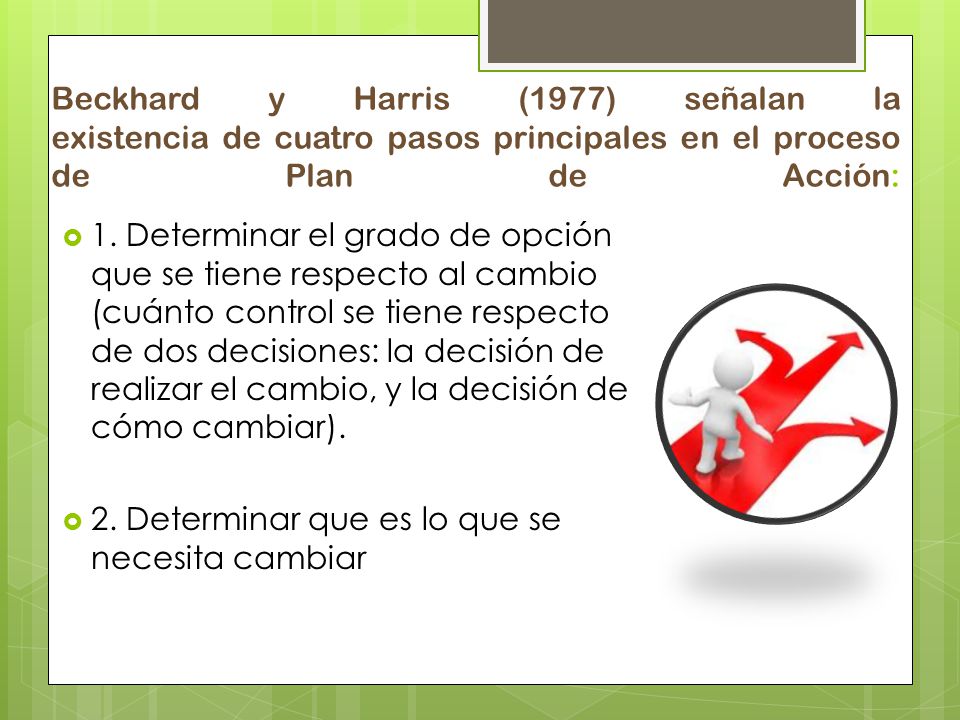 Beckhard y Harris (1977) señalan la existencia de cuatro pasos principales en el proceso de Plan de Acción:

1. Determinar el grado de opción que se tiene respecto al cambio (cuánto control se tiene respecto de dos decisiones: la decisión de realizar el cambio, y la decisión de cómo cambiar).

2. Determinar que es lo que se necesita cambiar